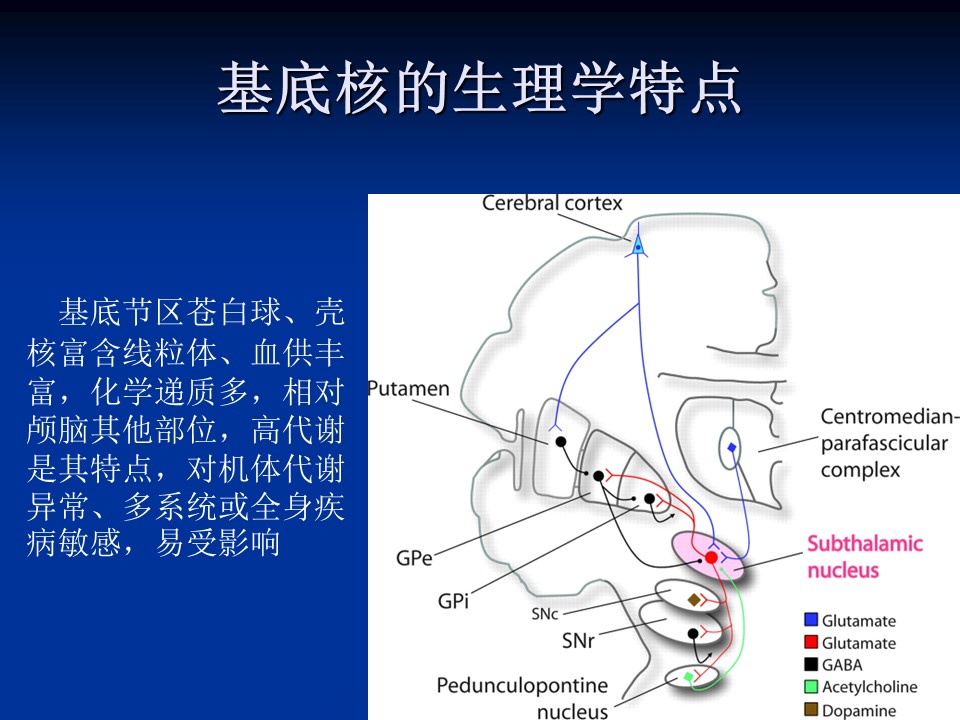 基底核的生理学特点

基底节区苍白球、壳核富含线粒体、血供丰富，化学递质多，相对颅脑其他部位，高代谢是其特点，对机体代谢异常、多系统或全身疾病敏感，易受影响

Cerebral cortex

Putamen

Centromedian-parafascicular complex

GPe

GPi

Subthalamic nucleus

SNc

SNr

Pedunculopontine nucleus

Glutamate
Glutamate
GABA
Acetylcholine
Dopamine